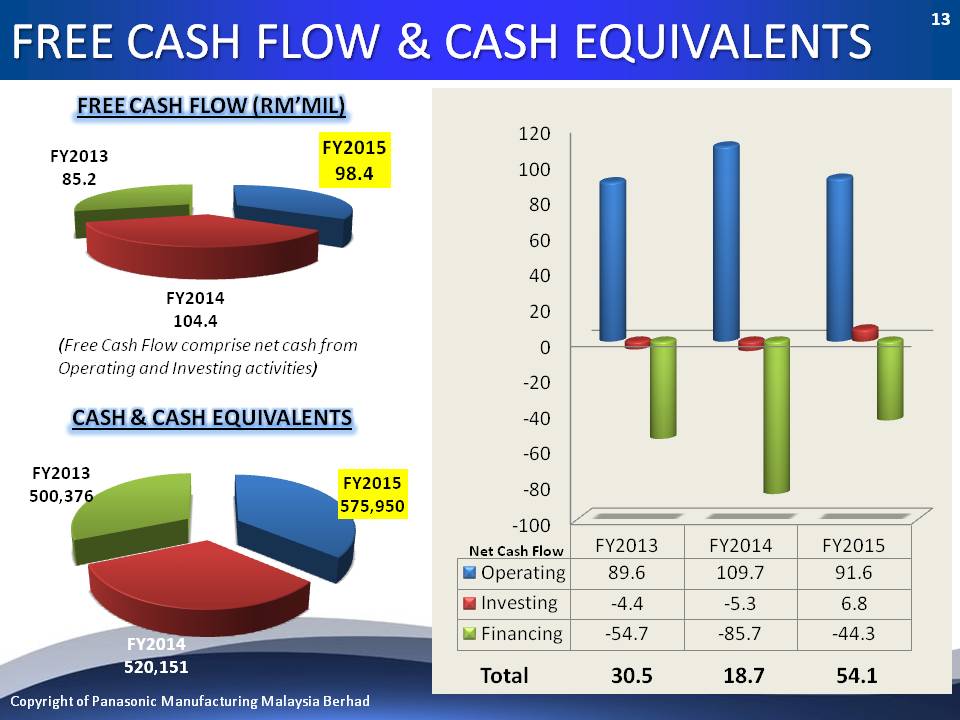 FREE CASH FLOW & CASH EQUIVALENTS

13

FREE CASH FLOW (RM'MIL)

FY2013
85.2

FY2015
98.4

FY2014
104.4

(Free Cash Flow comprise net cash from Operating and Investing activities)

CASH & CASH EQUIVALENTS

FY2013
500,376

FY2015
575,950

FY2014
520,151

120
100
80
60
40
20
0
-20
-40
-60
-80
-100

| Net Cash Flow | FY2013 | FY2014 | FY2015 |
|---|---|---|---|
| Operating | 89.6 | 109.7 | 91.6 |
| Investing | -4.4 | -5.3 | 6.8 |
| Financing | -54.7 | -85.7 | -44.3 |
| Total | 30.5 | 18.7 | 54.1 |

Copyright of Panasonic Manufacturing Malaysia Berhad